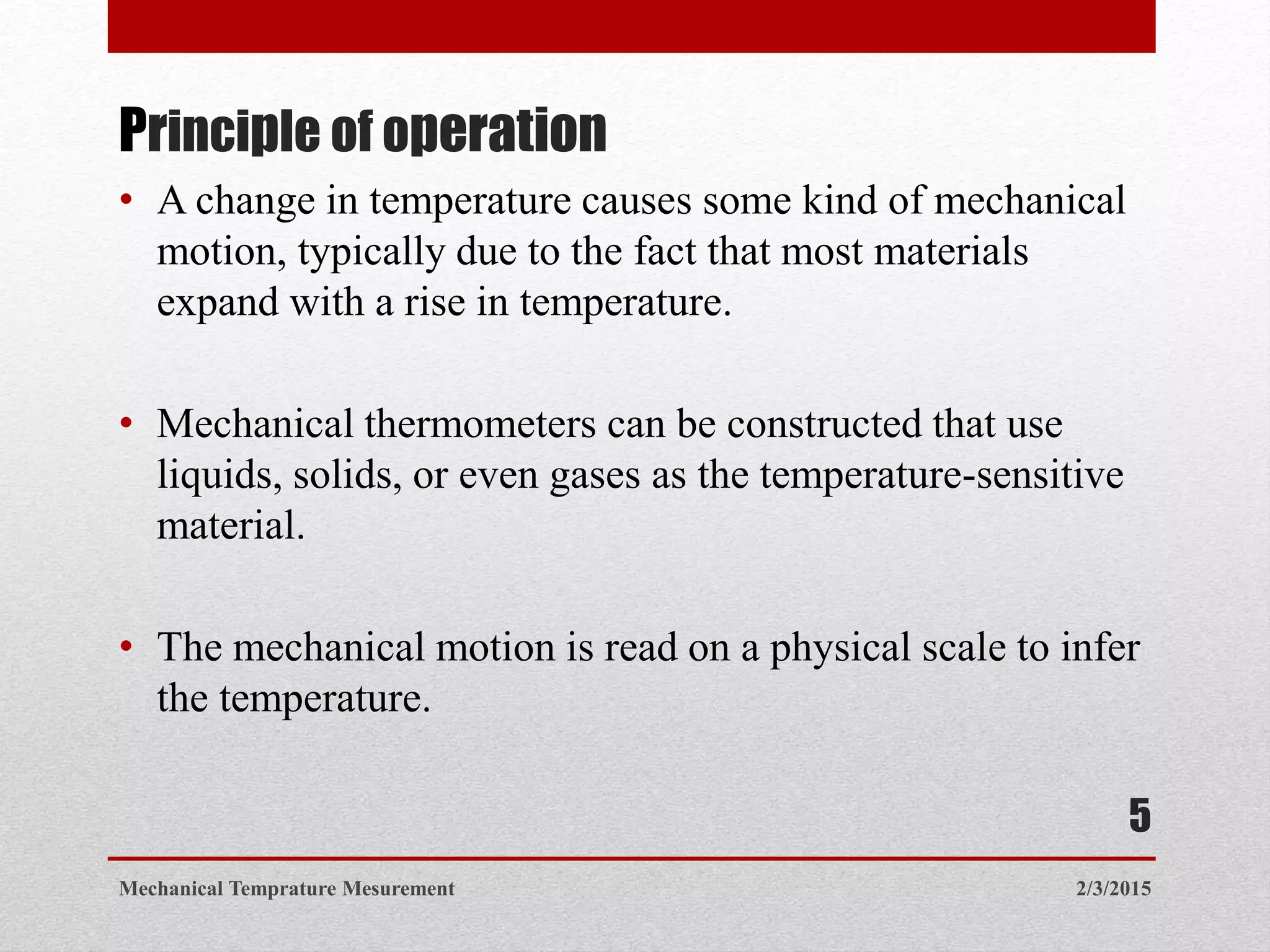 Principle of operation

• A change in temperature causes some kind of mechanical motion, typically due to the fact that most materials expand with a rise in temperature.

• Mechanical thermometers can be constructed that use liquids, solids, or even gases as the temperature-sensitive material.

• The mechanical motion is read on a physical scale to infer the temperature.

5

Mechanical Temprature Mesurement

2/3/2015